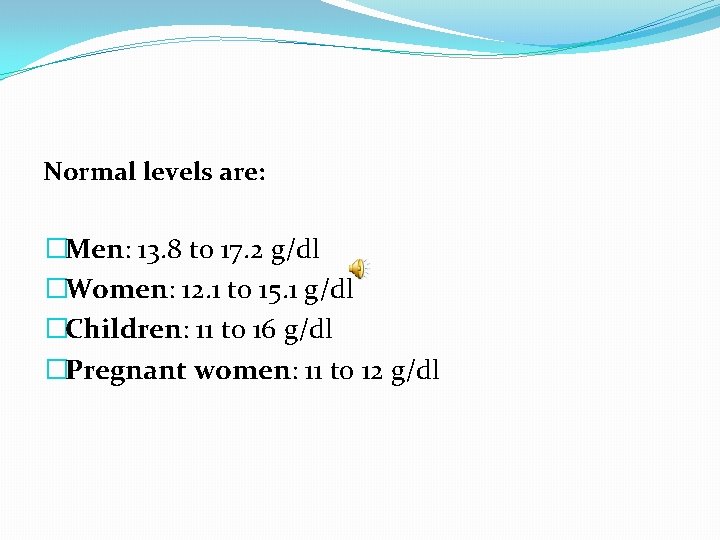 Normal levels are:

□Men: 13.8 to 17.2 g/dl
□Women: 12.1 to 15.1 g/dl
□Children: 11 to 16 g/dl
□Pregnant women: 11 to 12 g/dl